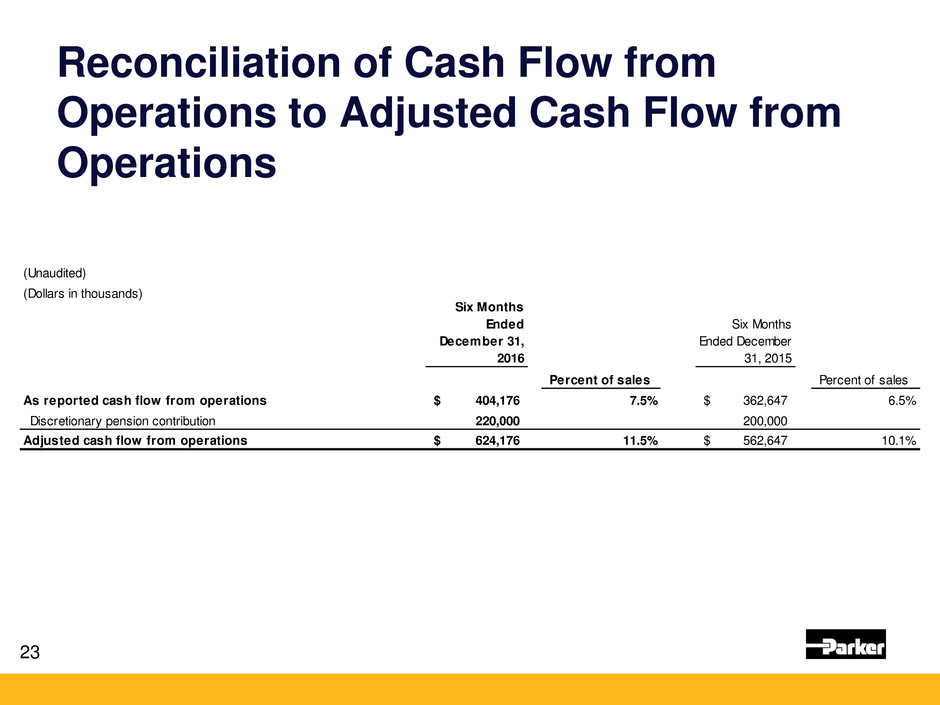 Reconciliation of Cash Flow from Operations to Adjusted Cash Flow from Operations

(Unaudited)
(Dollars in thousands)

| | Six Months Ended December 31, 2016 | Percent of sales | Six Months Ended December 31, 2015 | Percent of sales |
|---|---|---|---|---|
| As reported cash flow from operations | $ 404,176 | 7.5% | $ 362,647 | 6.5% |
| Discretionary pension contribution | 220,000 | | 200,000 | |
| Adjusted cash flow from operations | $ 624,176 | 11.5% | $ 562,647 | 10.1% |

23

Parker